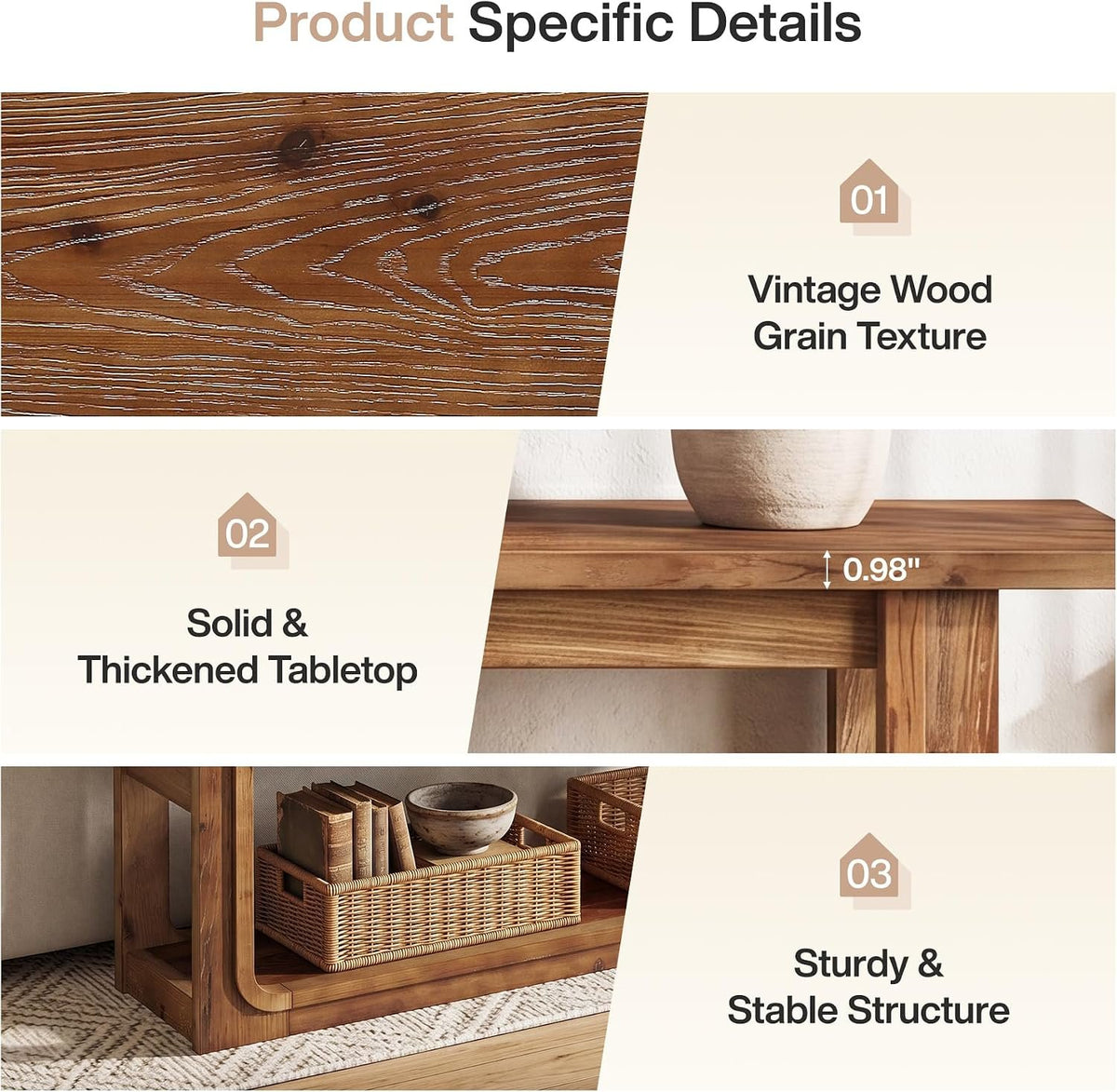 Product Specific Details

01

Vintage Wood Grain Texture

02

Solid & Thickened Tabletop

0.98"

03

Sturdy & Stable Structure